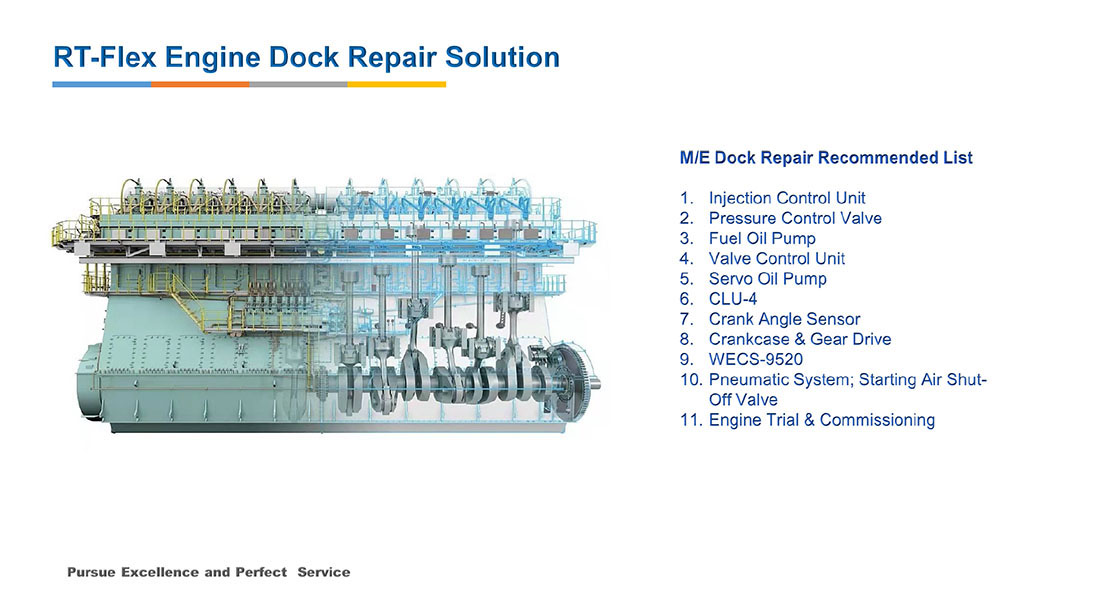 RT-Flex Engine Dock Repair Solution

M/E Dock Repair Recommended List

1. Injection Control Unit
2. Pressure Control Valve
3. Fuel Oil Pump
4. Valve Control Unit
5. Servo Oil Pump
6. CLU-4
7. Crank Angle Sensor
8. Crankcase & Gear Drive
9. WECS-9520
10. Pneumatic System; Starting Air Shut-Off Valve
11. Engine Trial & Commissioning

Pursue Excellence and Perfect Service